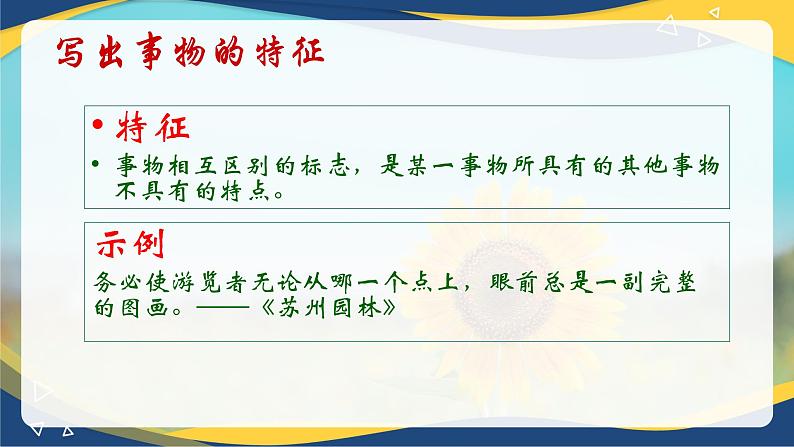 写出事物的特征

• 特征

• 事物相互区别的标志，是某一事物所具有的其他事物不具有的特点。

示例

务必使游览者无论从哪一个点上，眼前总是一副完整的图画。——《苏州园林》